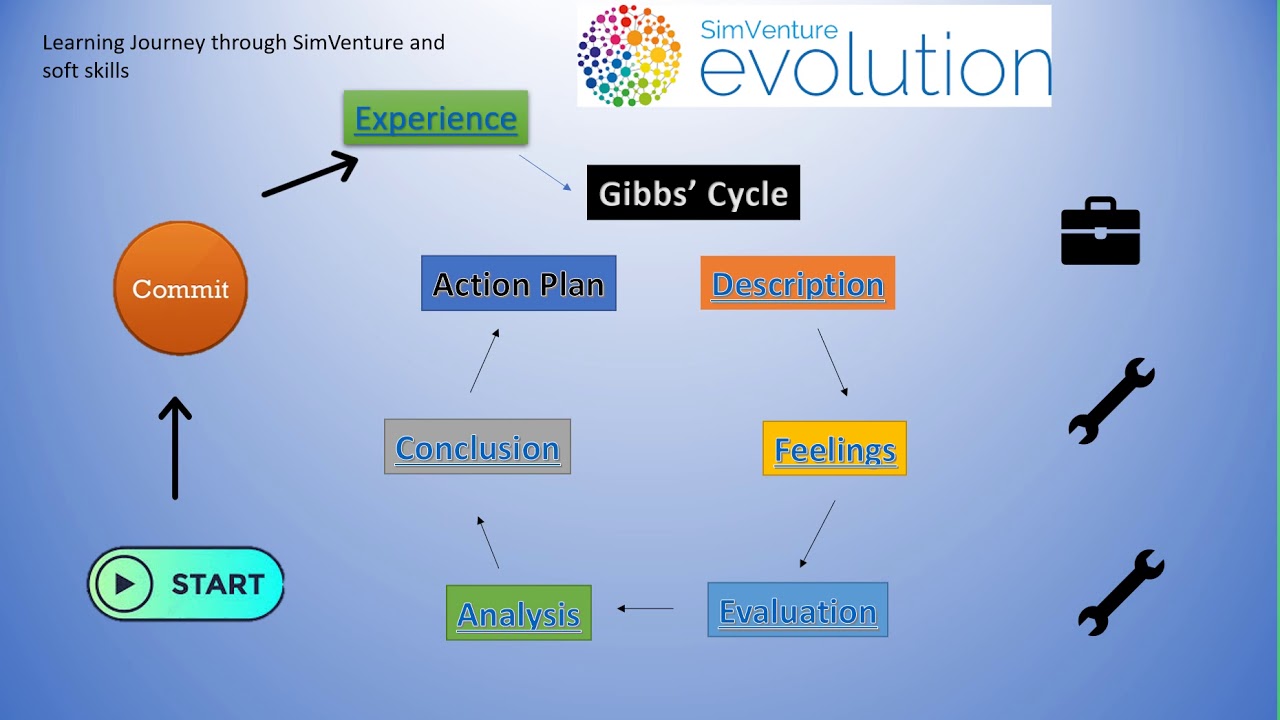 Learning Journey through SimVenture and soft skills

SimVenture evolution

Experience

Gibbs' Cycle

Commit

Action Plan

Description

Conclusion

Feelings

START

Analysis

Evaluation